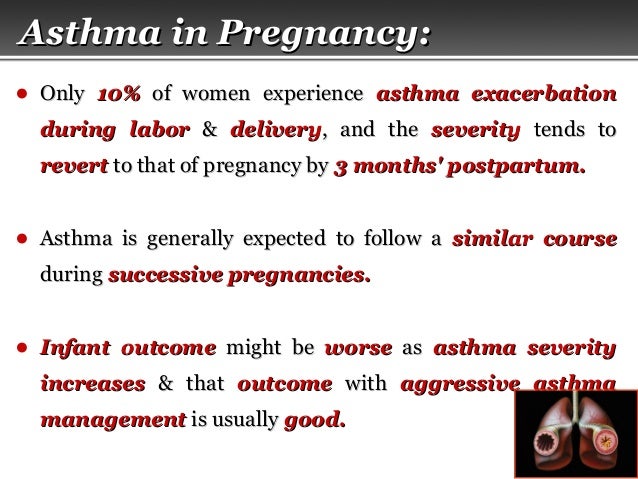 Asthma in Pregnancy:

• Only 10% of women experience asthma exacerbation during labor & delivery, and the severity tends to revert to that of pregnancy by 3 months' postpartum.

• Asthma is generally expected to follow a similar course during successive pregnancies.

• Infant outcome might be worse as asthma severity increases & that outcome with aggressive asthma management is usually good.